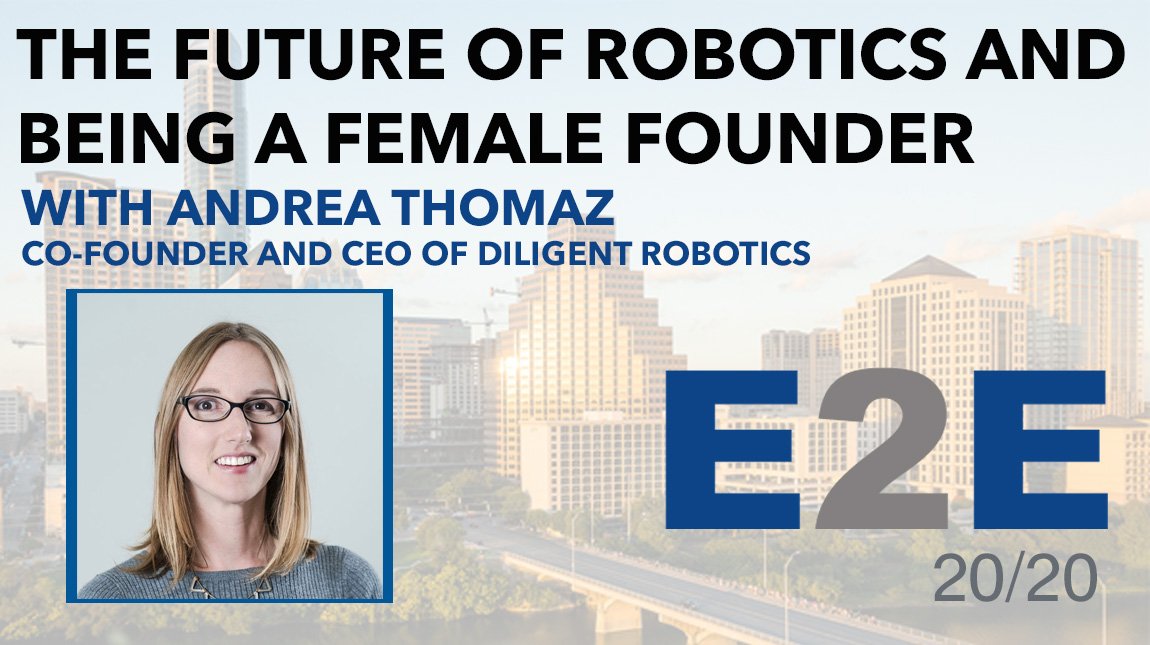 THE FUTURE OF ROBOTICS AND BEING A FEMALE FOUNDER

WITH ANDREA THOMAZ

CO-FOUNDER AND CEO OF DILIGENT ROBOTICS

E2E

20/20